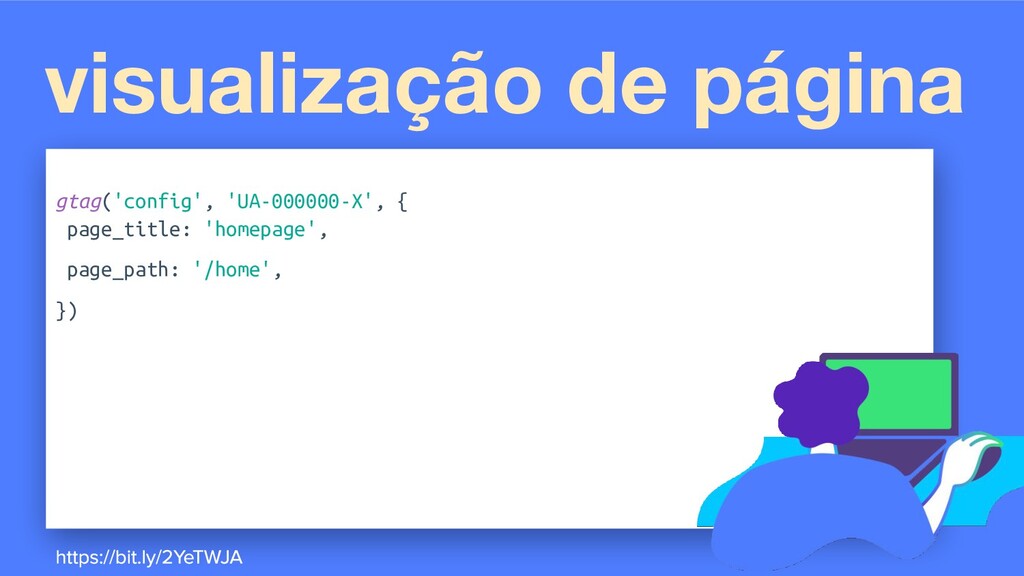 visualização de página

gtag('config', 'UA-000000-X', {
page_title: 'homepage',
page_path: '/home',
})

https://bit.ly/2YeTWJA